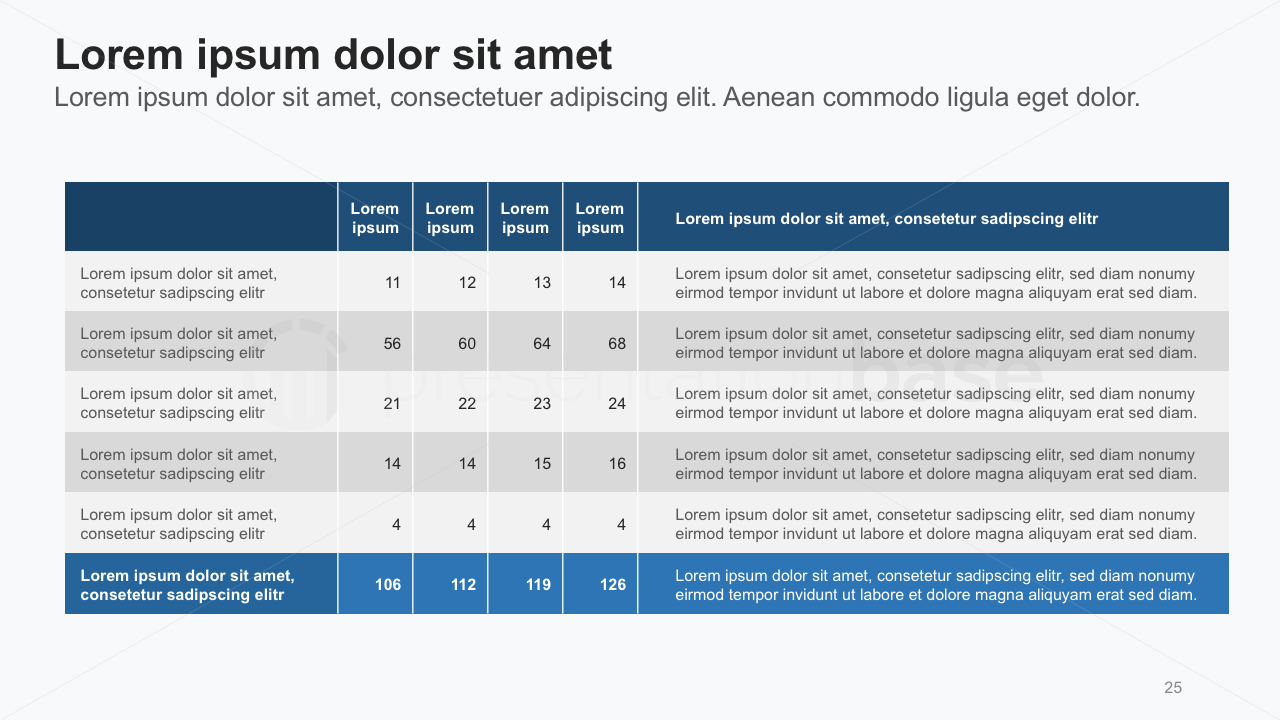 Lorem ipsum dolor sit amet

Lorem ipsum dolor sit amet, consectetuer adipiscing elit. Aenean commodo ligula eget dolor.

| | Lorem ipsum | Lorem ipsum | Lorem ipsum | Lorem ipsum | Lorem ipsum dolor sit amet, consetetur sadipscing elitr |
|---|---|---|---|---|---|
| Lorem ipsum dolor sit amet, consetetur sadipscing elitr | 11 | 12 | 13 | 14 | Lorem ipsum dolor sit amet, consetetur sadipscing elitr, sed diam nonumy eirmod tempor invidunt ut labore et dolore magna aliquyam erat sed diam. |
| Lorem ipsum dolor sit amet, consetetur sadipscing elitr | 56 | 60 | 64 | 68 | Lorem ipsum dolor sit amet, consetetur sadipscing elitr, sed diam nonumy eirmod tempor invidunt ut labore et dolore magna aliquyam erat sed diam. |
| Lorem ipsum dolor sit amet, consetetur sadipscing elitr | 21 | 22 | 23 | 24 | Lorem ipsum dolor sit amet, consetetur sadipscing elitr, sed diam nonumy eirmod tempor invidunt ut labore et dolore magna aliquyam erat sed diam. |
| Lorem ipsum dolor sit amet, consetetur sadipscing elitr | 14 | 14 | 15 | 16 | Lorem ipsum dolor sit amet, consetetur sadipscing elitr, sed diam nonumy eirmod tempor invidunt ut labore et dolore magna aliquyam erat sed diam. |
| Lorem ipsum dolor sit amet, consetetur sadipscing elitr | 4 | 4 | 4 | 4 | Lorem ipsum dolor sit amet, consetetur sadipscing elitr, sed diam nonumy eirmod tempor invidunt ut labore et dolore magna aliquyam erat sed diam. |
| Lorem ipsum dolor sit amet, consetetur sadipscing elitr | 106 | 112 | 119 | 126 | Lorem ipsum dolor sit amet, consetetur sadipscing elitr, sed diam nonumy eirmod tempor invidunt ut labore et dolore magna aliquyam erat sed diam. |

25